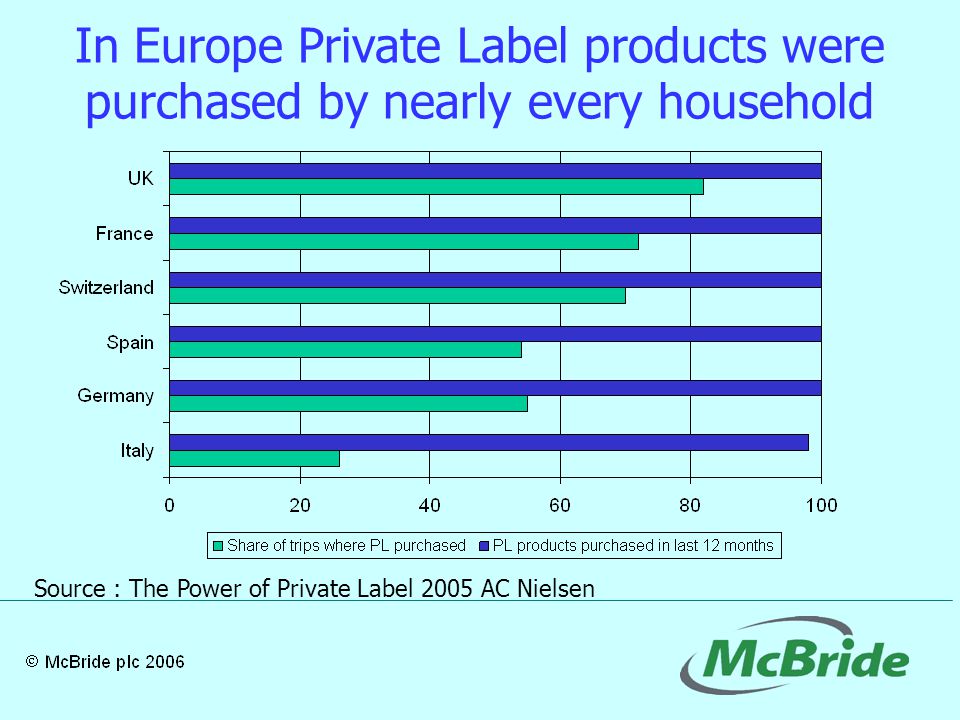 In Europe Private Label products were purchased by nearly every household

UK
France
Switzerland
Spain
Germany
Italy

0 20 40 60 80 100

Share of trips where PL purchased
PL products purchased in last 12 months

Source : The Power of Private Label 2005 AC Nielsen

© McBride plc 2006

McBride